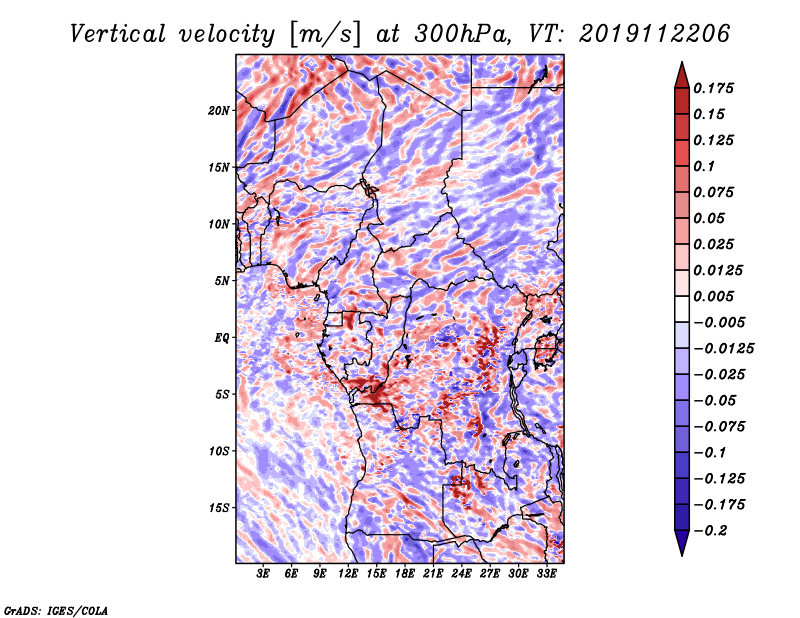 Vertical velocity [m/s] at 300hPa, VT: 2019112206

20N
15N
10N
5N
EQ
5S
10S
15S

3E 6E 9E 12E 15E 18E 21E 24E 27E 30E 33E

0.175
0.15
0.125
0.1
0.075
0.05
0.025
0.0125
0.005
−0.005
−0.0125
−0.025
−0.05
−0.075
−0.1
−0.125
−0.175
−0.2

GrADS: IGES/COLA